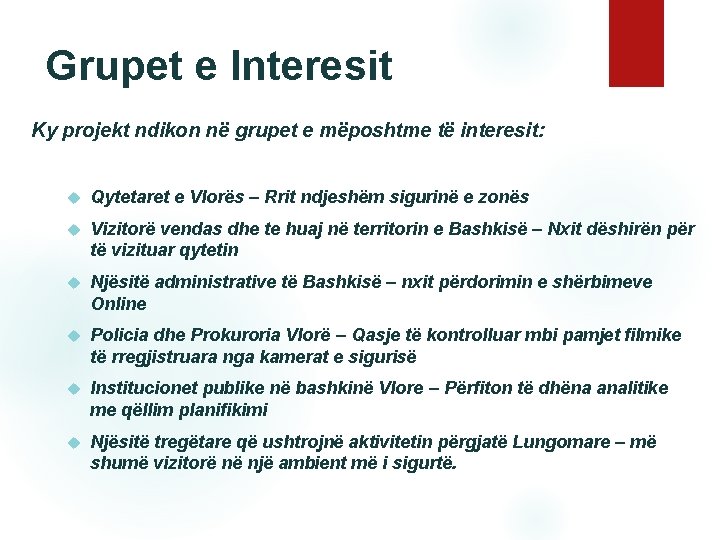 Grupet e Interesit

Ky projekt ndikon në grupet e mëposhtme të interesit:

Qytetaret e Vlorës – Rrit ndjeshëm sigurinë e zonës

Vizitorë vendas dhe te huaj në territorin e Bashkisë – Nxit dëshirën për të vizituar qytetin

Njësitë administrative të Bashkisë – nxit përdorimin e shërbimeve Online

Policia dhe Prokuroria Vlorë – Qasje të kontrolluar mbi pamjet filmike të rregjistruara nga kamerat e sigurisë

Institucionet publike në bashkinë Vlore – Përfiton të dhëna analitike me qëllim planifikimi

Njësitë tregëtare që ushtrojnë aktivitetin përgjatë Lungomare – më shumë vizitorë në një ambient më i sigurtë.